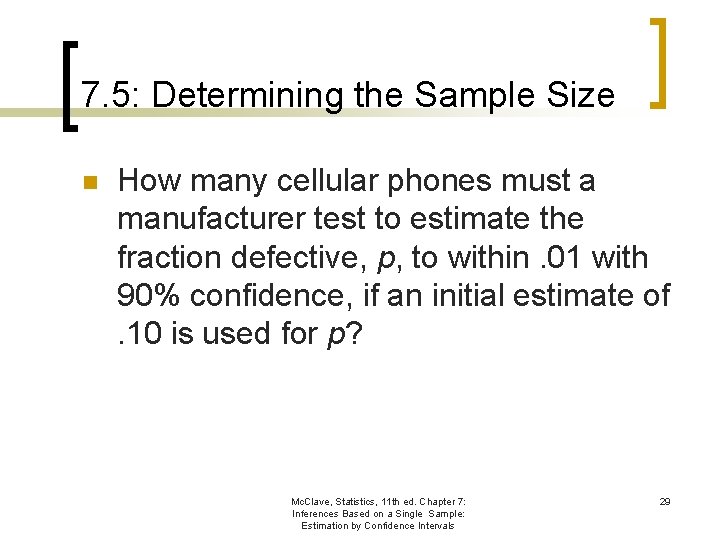 7.5: Determining the Sample Size

How many cellular phones must a manufacturer test to estimate the fraction defective, $p$, to within .01 with 90% confidence, if an initial estimate of .10 is used for $p$?

McClave, Statistics, 11th ed. Chapter 7: Inferences Based on a Single Sample: Estimation by Confidence Intervals

29